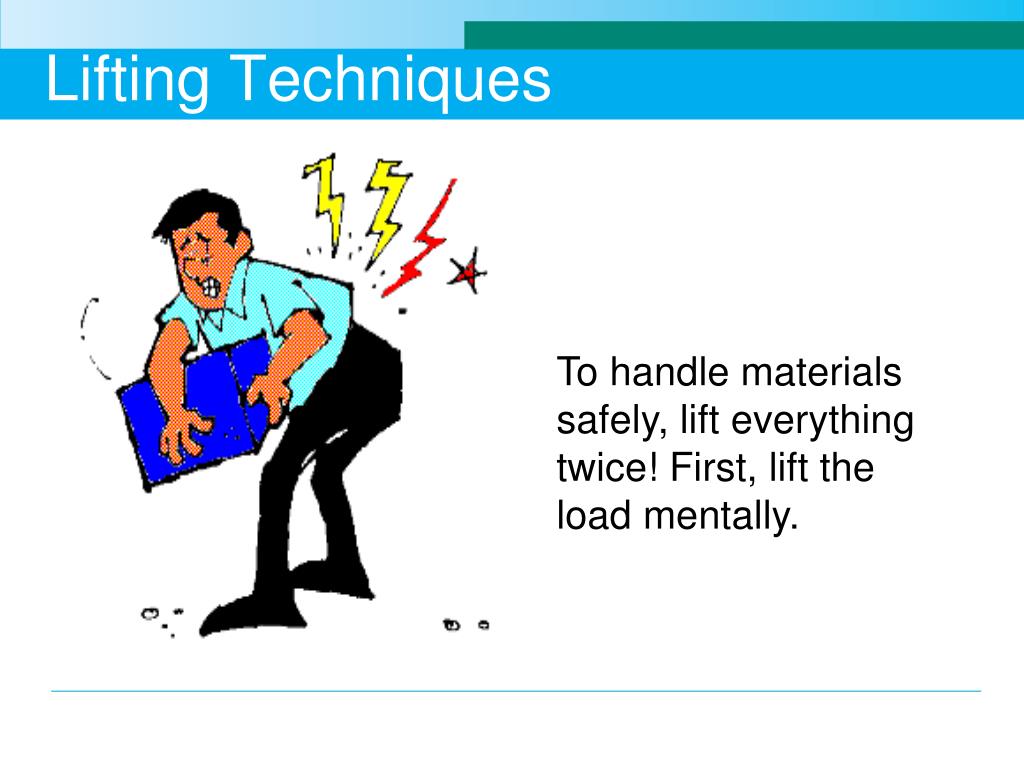 Lifting Techniques

To handle materials safely, lift everything twice! First, lift the load mentally.